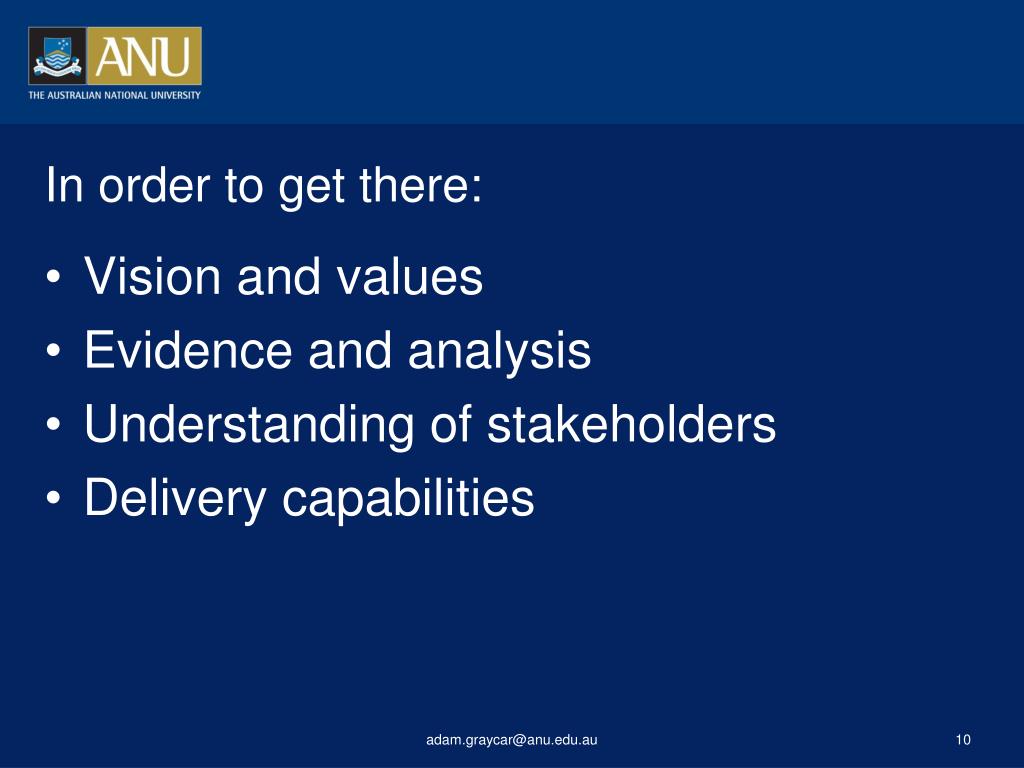 ANU
THE AUSTRALIAN NATIONAL UNIVERSITY

In order to get there:

• Vision and values
• Evidence and analysis
• Understanding of stakeholders
• Delivery capabilities

adam.graycar@anu.edu.au

10